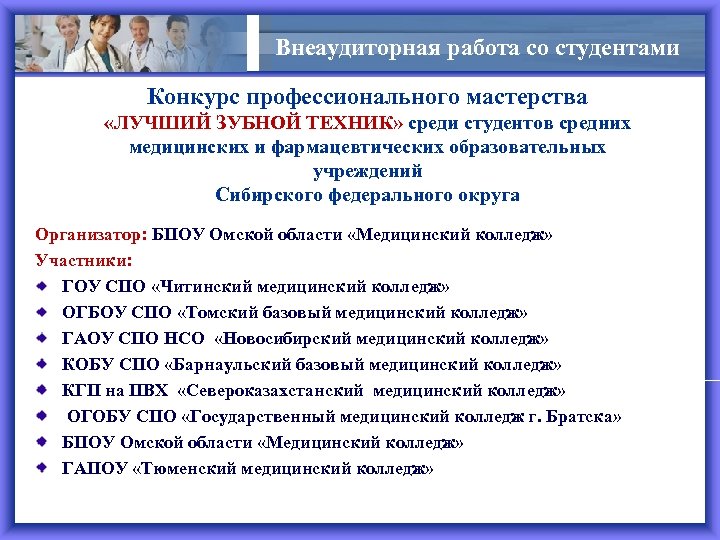 Внеаудиторная работа со студентами

Конкурс профессионального мастерства «ЛУЧШИЙ ЗУБНОЙ ТЕХНИК» среди студентов средних медицинских и фармацевтических образовательных учреждений Сибирского федерального округа

Организатор: БПОУ Омской области «Медицинский колледж»
Участники:
ГОУ СПО «Читинский медицинский колледж»
ОГБОУ СПО «Томский базовый медицинский колледж»
ГАОУ СПО НСО «Новосибирский медицинский колледж»
КОБУ СПО «Барнаульский базовый медицинский колледж»
КГП на ПВХ «Североказахстанский медицинский колледж»
ОГОБУ СПО «Государственный медицинский колледж г. Братска»
БПОУ Омской области «Медицинский колледж»
ГАПОУ «Тюменский медицинский колледж»